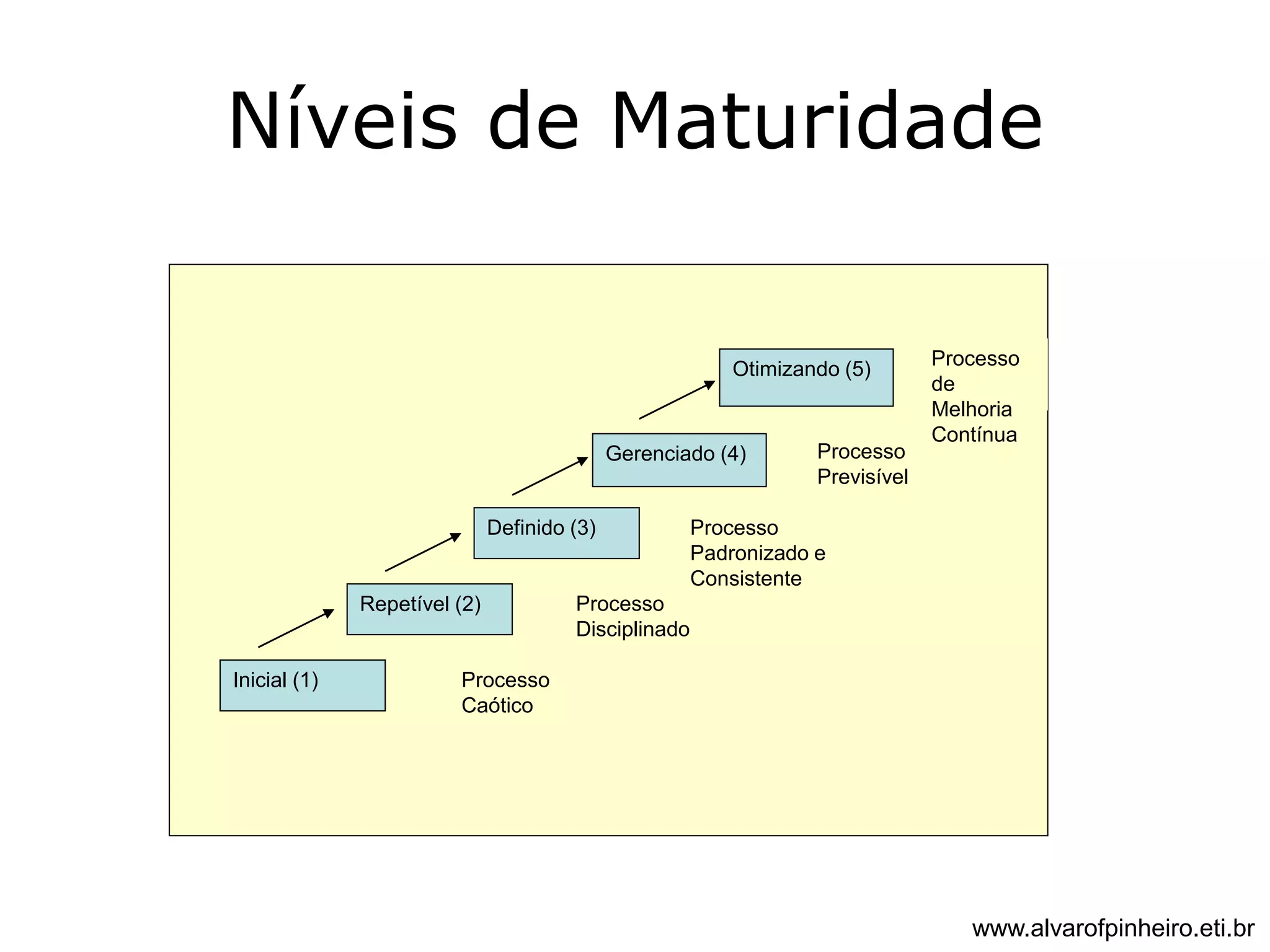 Níveis de Maturidade

Otimizando (5)

Processo de Melhoria Contínua

Gerenciado (4)

Processo Previsível

Definido (3)

Processo Padronizado e Consistente

Repetível (2)

Processo Disciplinado

Inicial (1)

Processo Caótico

www.alvarofpinheiro.eti.br